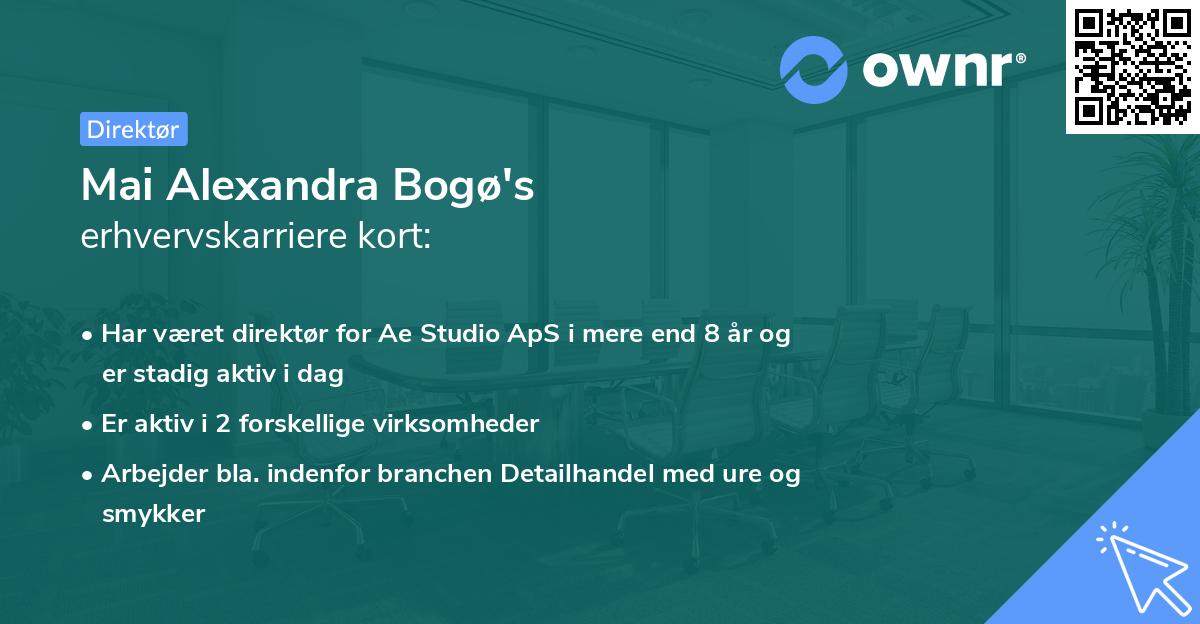 ownr®

Direktør

Mai Alexandra Bogø's
erhvervskarriere kort:

• Har været direktør for Ae Studio ApS i mere end 8 år og er stadig aktiv i dag
• Er aktiv i 2 forskellige virksomheder
• Arbejder bla. indenfor branchen Detailhandel med ure og smykker